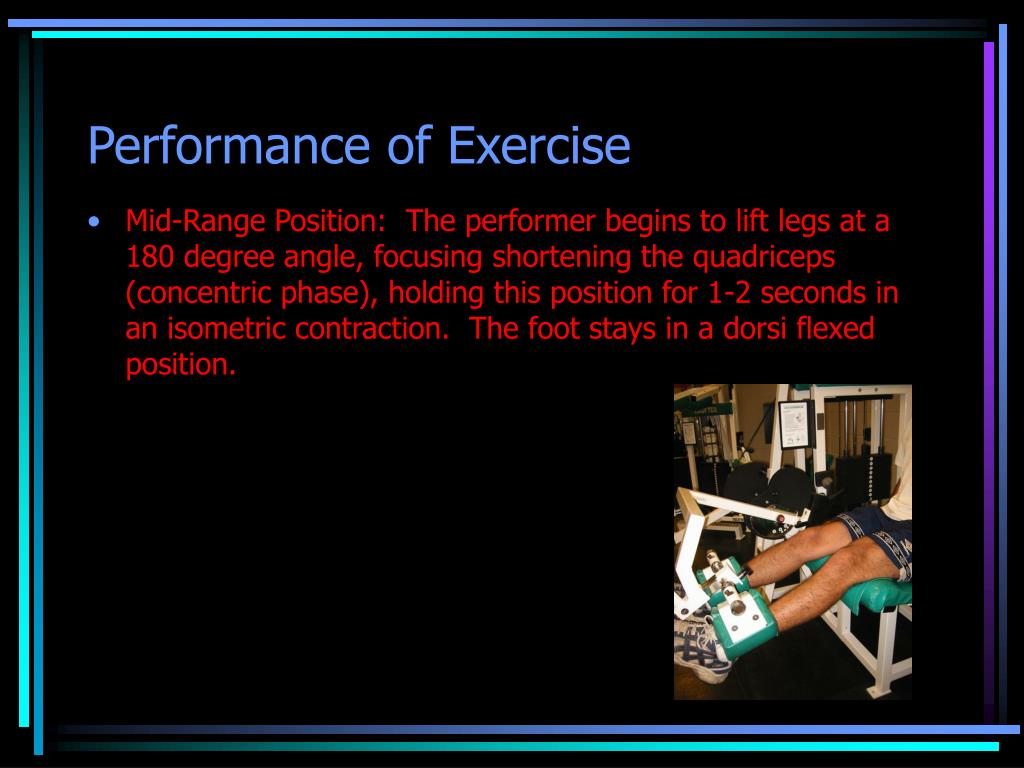 Performance of Exercise

• Mid-Range Position:  The performer begins to lift legs at a 180 degree angle, focusing shortening the quadriceps (concentric phase), holding this position for 1-2 seconds in an isometric contraction.  The foot stays in a dorsi flexed position.